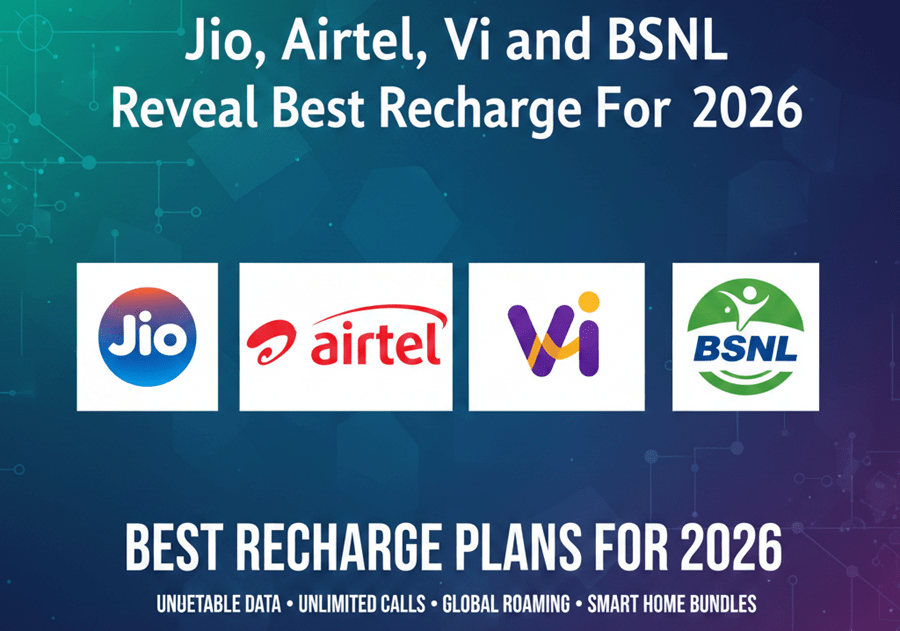 Jio, Airtel, Vi and BSNL
Reveal Best Recharge For 2026

Jio

airtel

Vi

BSNL

BEST RECHARGE PLANS FOR 2026

UNUETABLE DATA • UNLIMITED CALLS • GLOBAL ROAMING • SMART HOME BUNDLES